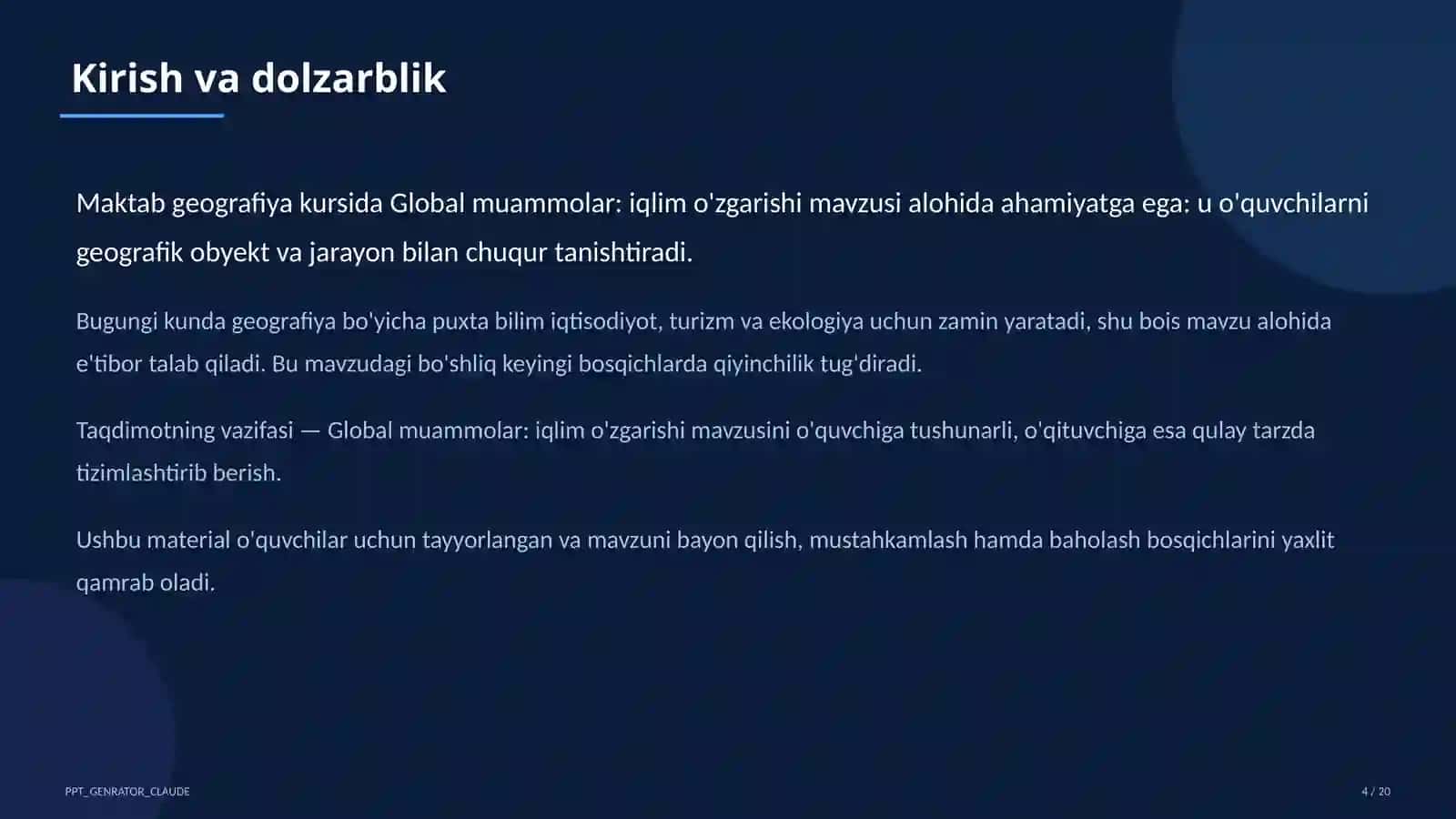 Kirish va dolzarblik

Maktab geografiya kursida Global muammolar: iqlim o'zgarishi mavzusi alohida ahamiyatga ega: u o'quvchilarni geografik obyekt va jarayon bilan chuqur tanishtiradi.

Bugungi kunda geografiya bo'yicha puxta bilim iqtisodiyot, turizm va ekologiya uchun zamin yaratadi, shu bois mavzu alohida e'tibor talab qiladi. Bu mavzudagi bo'shliq keyingi bosqichlarda qiyinchilik tug'diradi.

Taqdimotning vazifasi — Global muammolar: iqlim o'zgarishi mavzusini o'quvchiga tushunarli, o'qituvchiga esa qulay tarzda tizimlashtirib berish.

Ushbu material o'quvchilar uchun tayyorlangan va mavzuni bayon qilish, mustahkamlash hamda baholash bosqichlarini yaxlit qamrab oladi.

PPT_GENRATOR_CLAUDE

4 / 20